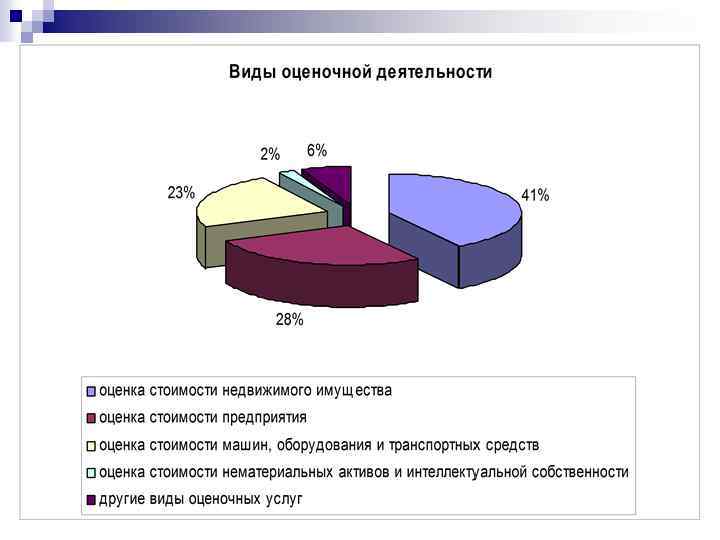 Виды оценочной деятельности

2%

6%

23%

41%

28%

оценка стоимости недвижимого имущества
оценка стоимости предприятия
оценка стоимости машин, оборудования и транспортных средств
оценка стоимости нематериальных активов и интеллектуальной собственности
другие виды оценочных услуг